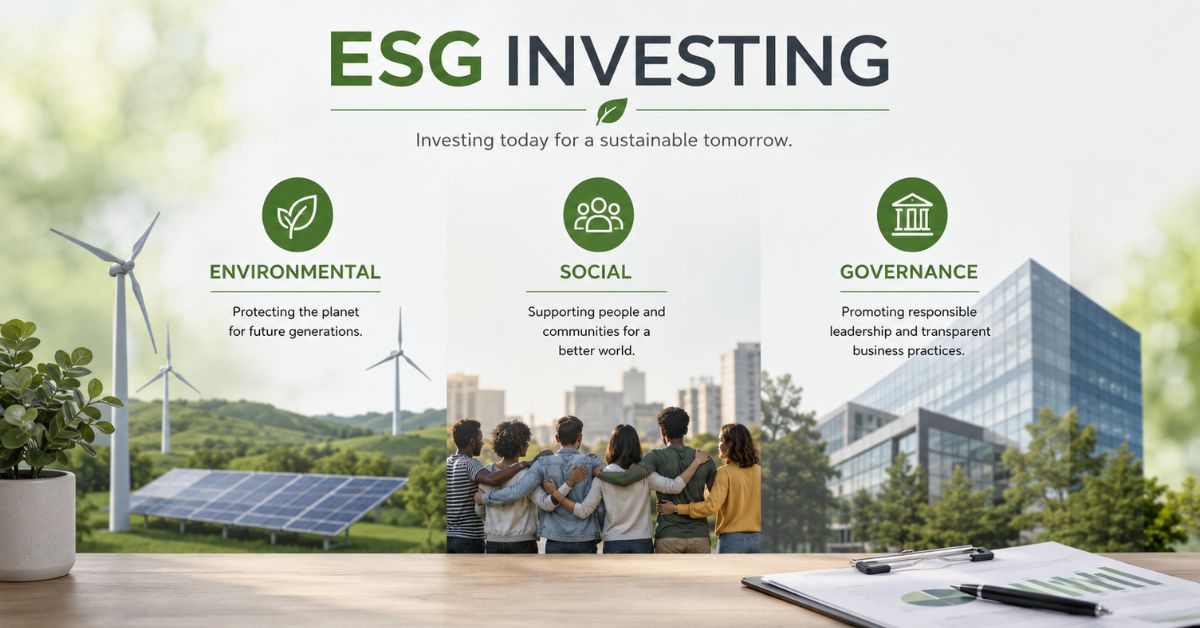 ESG INVESTING

Investing today for a sustainable tomorrow.

ENVIRONMENTAL

Protecting the planet for future generations.

SOCIAL

Supporting people and communities for a better world.

GOVERNANCE

Promoting responsible leadership and transparent business practices.